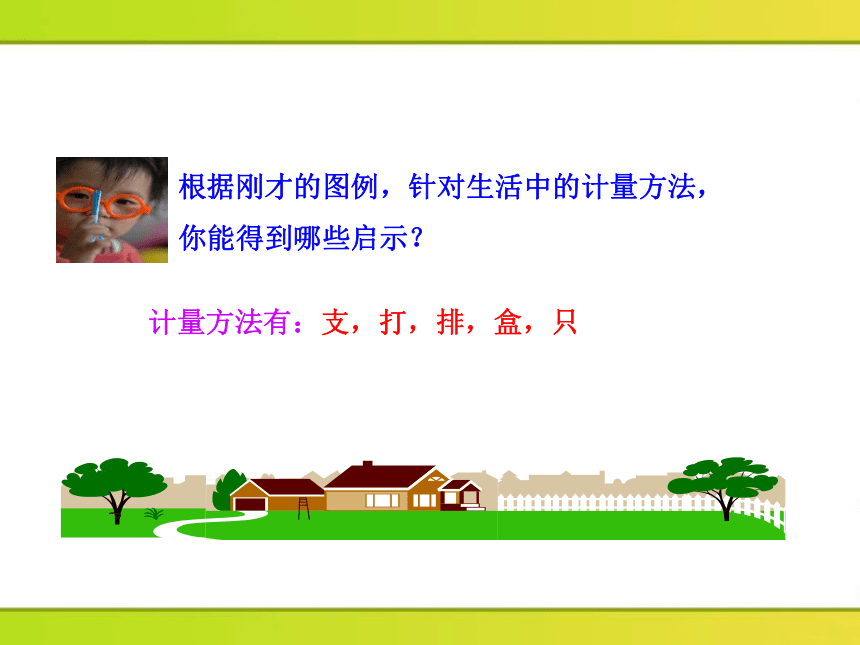 根据刚才的图例，针对生活中的计量方法，你能得到哪些启示？

计量方法有：支，打，排，盒，只